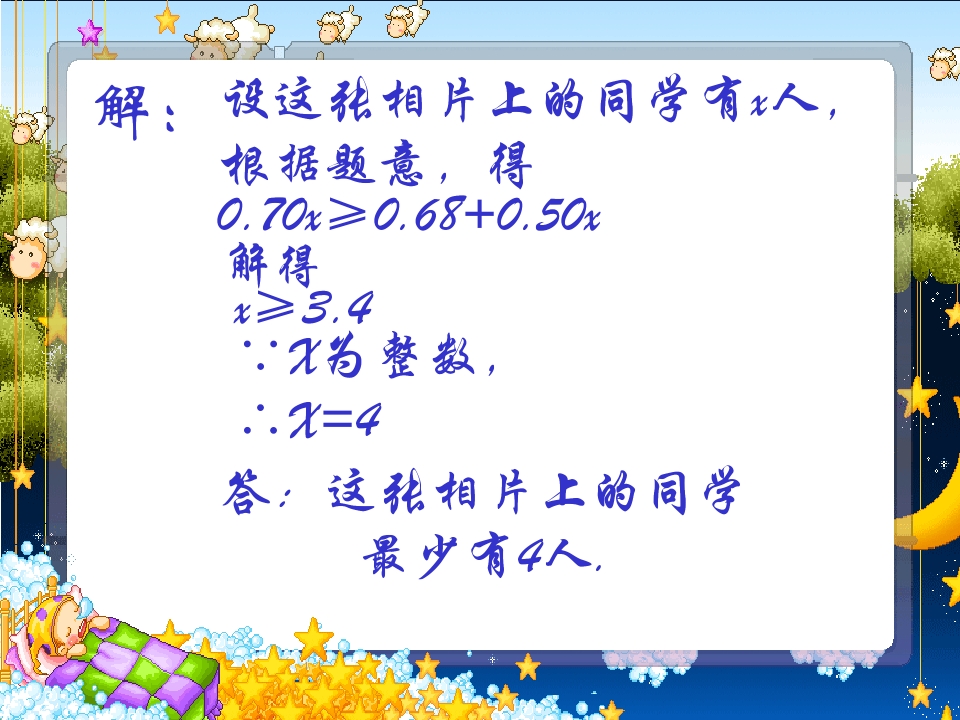 解：设这张相片上的同学有$x$人，

根据题意，得

$0.70x \geqslant 0.68+0.50x$

解得

$x \geqslant 3.4$

$\because x$为整数，

$\therefore x=4$

答：这张相片上的同学最少有4人.